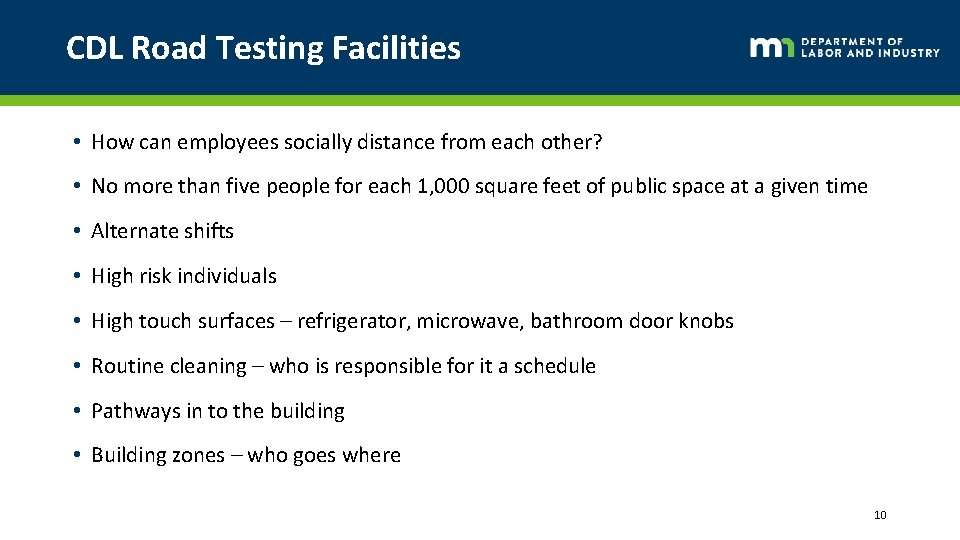 CDL Road Testing Facilities

mn DEPARTMENT OF LABOR AND INDUSTRY

• How can employees socially distance from each other?

• No more than five people for each 1,000 square feet of public space at a given time

• Alternate shifts

• High risk individuals

• High touch surfaces – refrigerator, microwave, bathroom door knobs

• Routine cleaning – who is responsible for it a schedule

• Pathways in to the building

• Building zones – who goes where

10